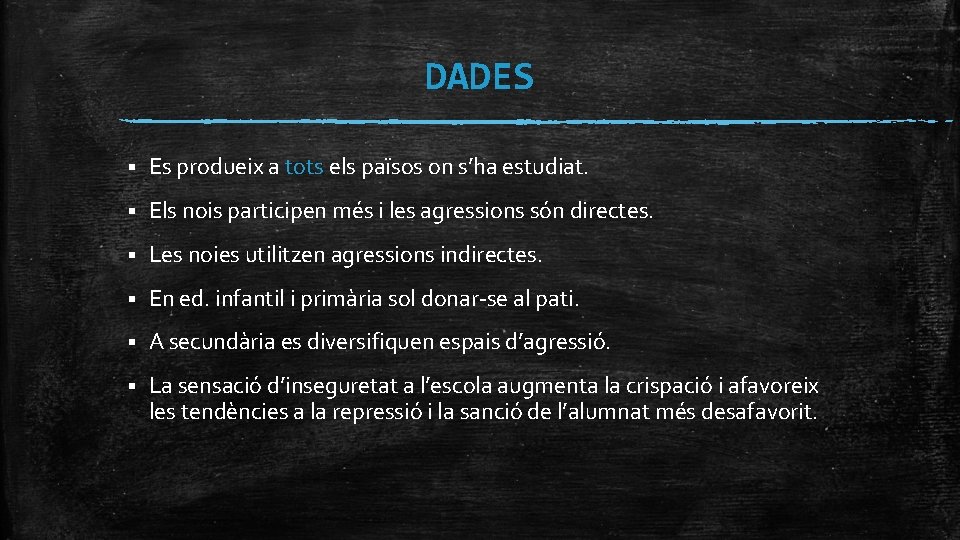 DADES

▪ Es produeix a tots els països on s'ha estudiat.

▪ Els nois participen més i les agressions són directes.

▪ Les noies utilitzen agressions indirectes.

▪ En ed. infantil i primària sol donar-se al pati.

▪ A secundària es diversifiquen espais d'agressió.

▪ La sensació d'inseguretat a l'escola augmenta la crispació i afavoreix les tendències a la repressió i la sanció de l'alumnat més desafavorit.